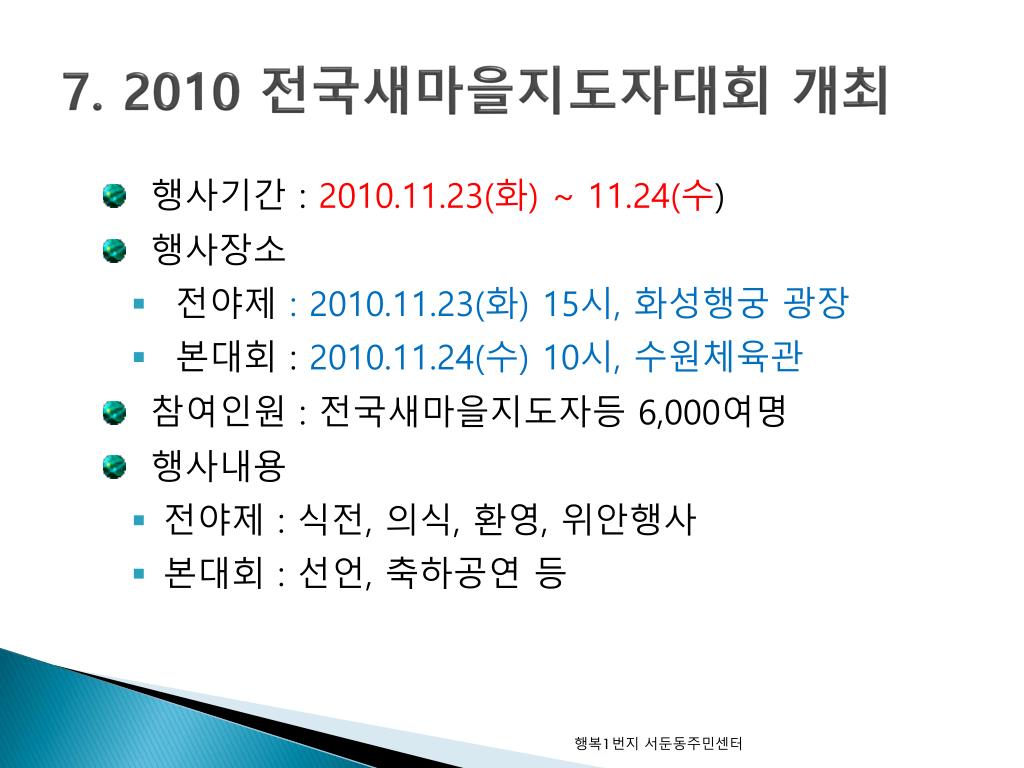 7. 2010 전국새마을지도자대회 개최

행사기간 : 2010.11.23(화) ~ 11.24(수)

행사장소

전야제 : 2010.11.23(화) 15시, 화성행궁 광장

본대회 : 2010.11.24(수) 10시, 수원체육관

참여인원 : 전국새마을지도자등 6,000여명

행사내용

전야제 : 식전, 의식, 환영, 위안행사

본대회 : 선언, 축하공연 등

행복1번지 서둔동주민센터